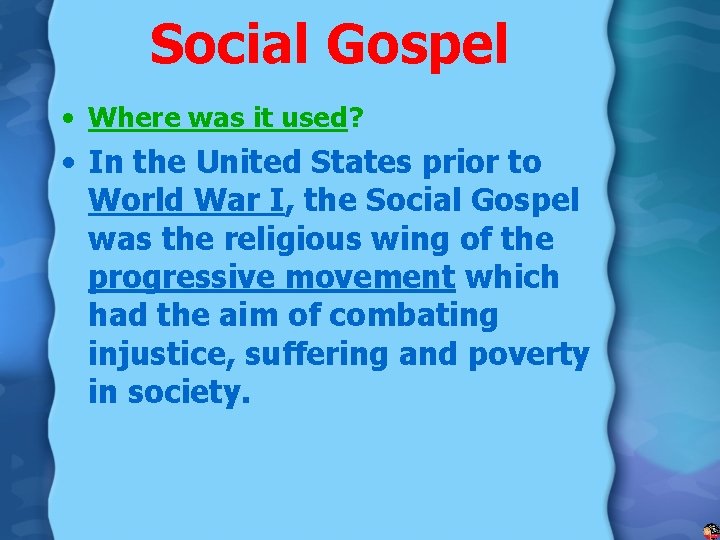 Social Gospel

• Where was it used?

• In the United States prior to World War I, the Social Gospel was the religious wing of the progressive movement which had the aim of combating injustice, suffering and poverty in society.